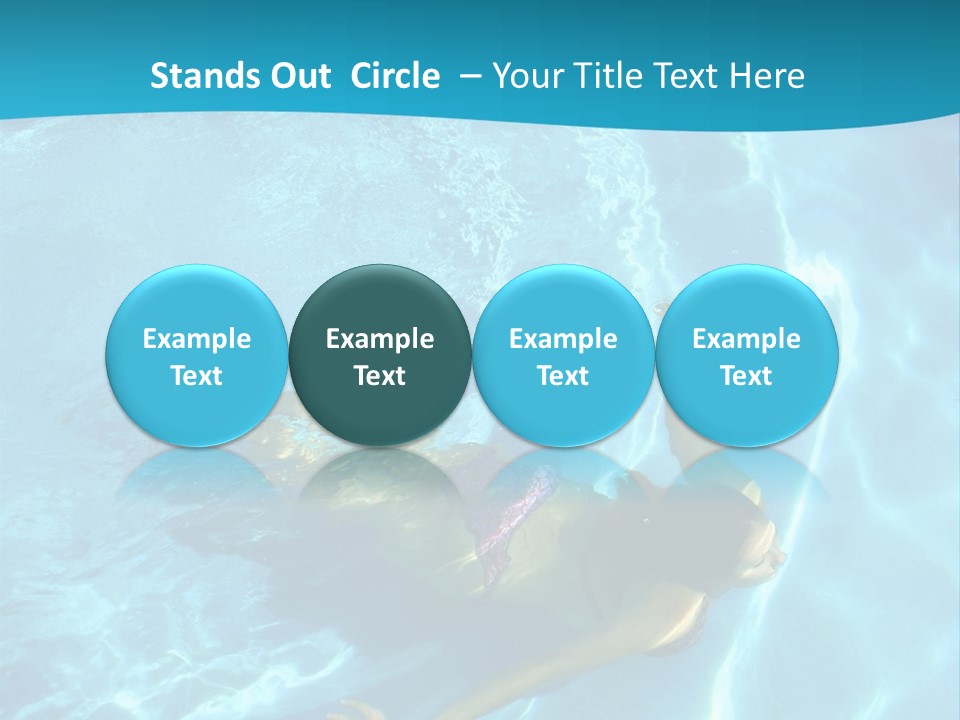 Stands Out Circle – Your Title Text Here

Example Text

Example Text

Example Text

Example Text